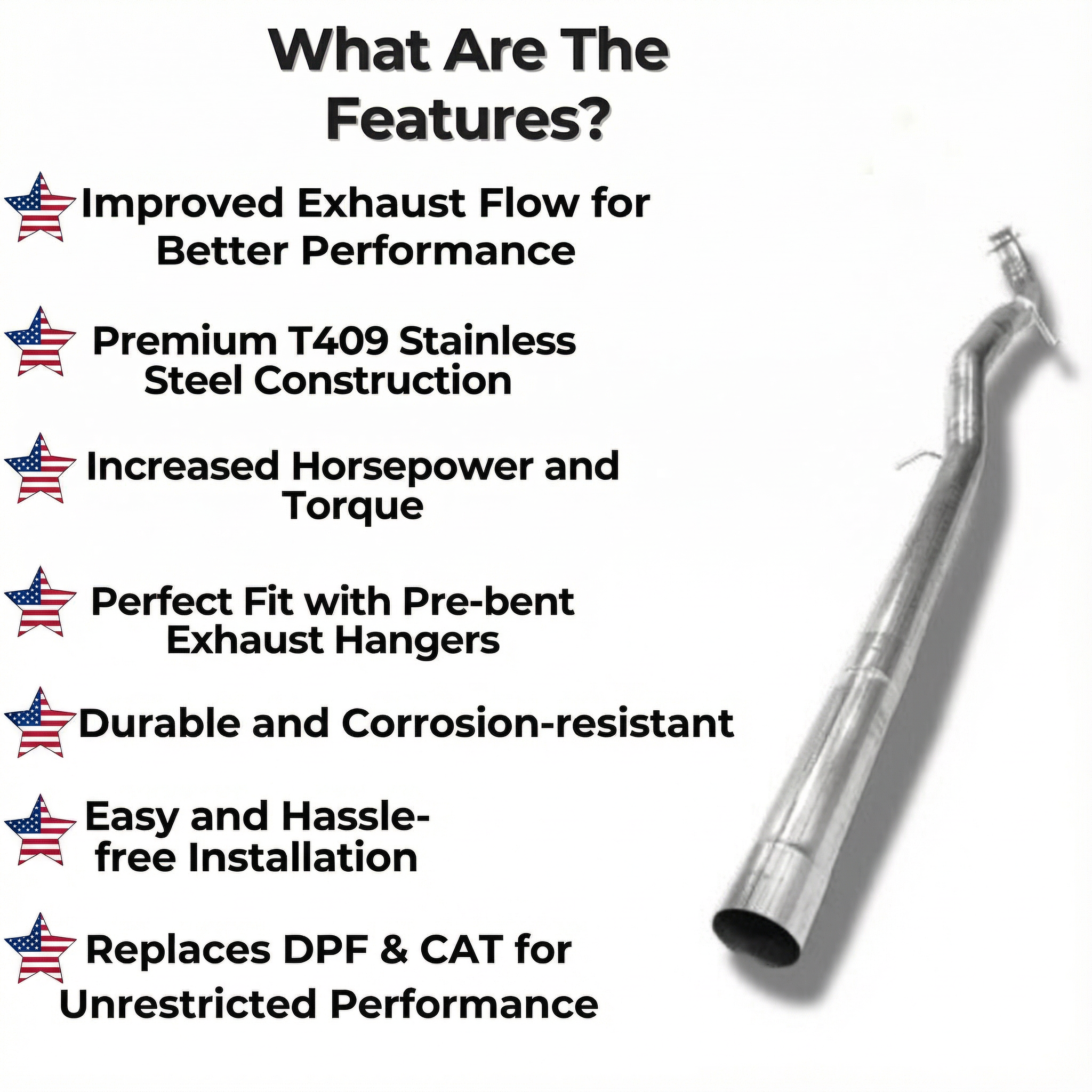 What Are The Features?

Improved Exhaust Flow for Better Performance

Premium T409 Stainless Steel Construction

Increased Horsepower and Torque

Perfect Fit with Pre-bent Exhaust Hangers

Durable and Corrosion-resistant

Easy and Hassle-free Installation

Replaces DPF & CAT for Unrestricted Performance